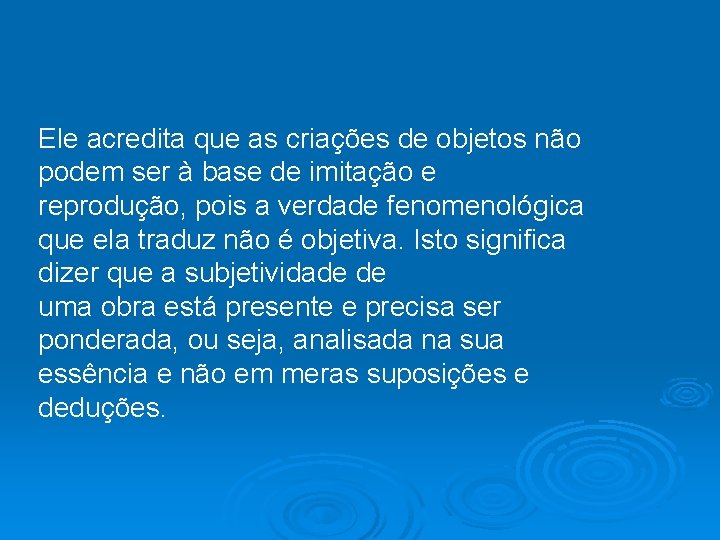 Ele acredita que as criações de objetos não podem ser à base de imitação e reprodução, pois a verdade fenomenológica que ela traduz não é objetiva. Isto significa dizer que a subjetividade de
uma obra está presente e precisa ser ponderada, ou seja, analisada na sua essência e não em meras suposições e deduções.